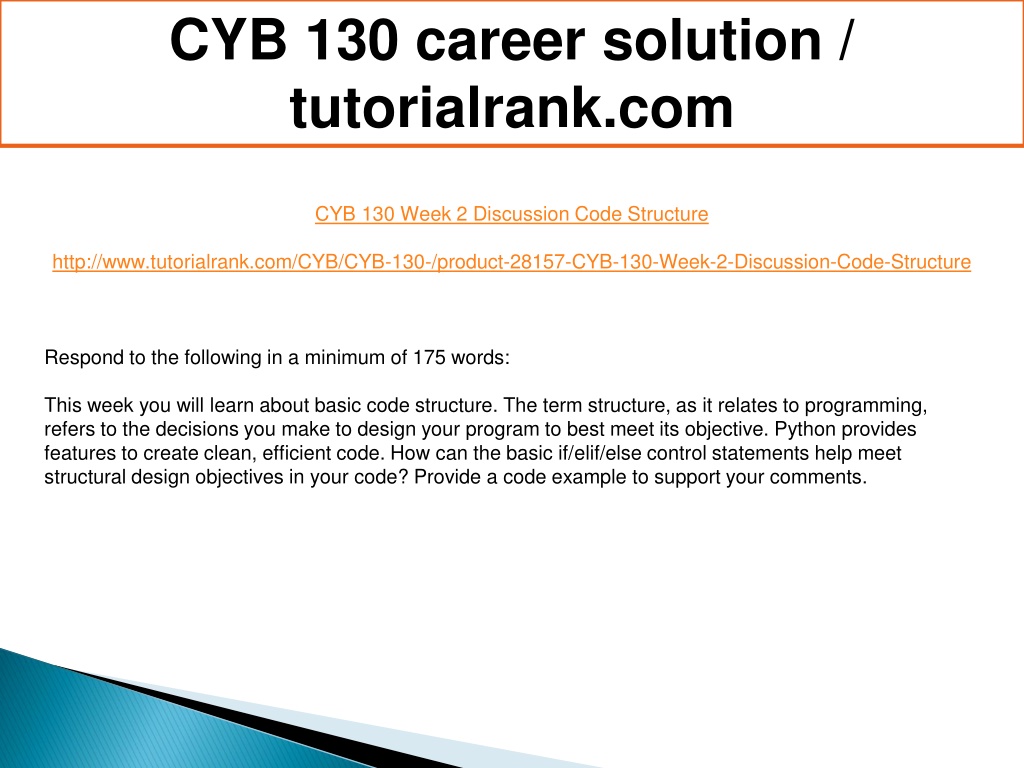 CYB 130 career solution / tutorialrank.com

CYB 130 Week 2 Discussion Code Structure

http://www.tutorialrank.com/CYB/CYB-130-/product-28157-CYB-130-Week-2-Discussion-Code-Structure

Respond to the following in a minimum of 175 words:

This week you will learn about basic code structure. The term structure, as it relates to programming, refers to the decisions you make to design your program to best meet its objective. Python provides features to create clean, efficient code. How can the basic if/elif/else control statements help meet structural design objectives in your code? Provide a code example to support your comments.